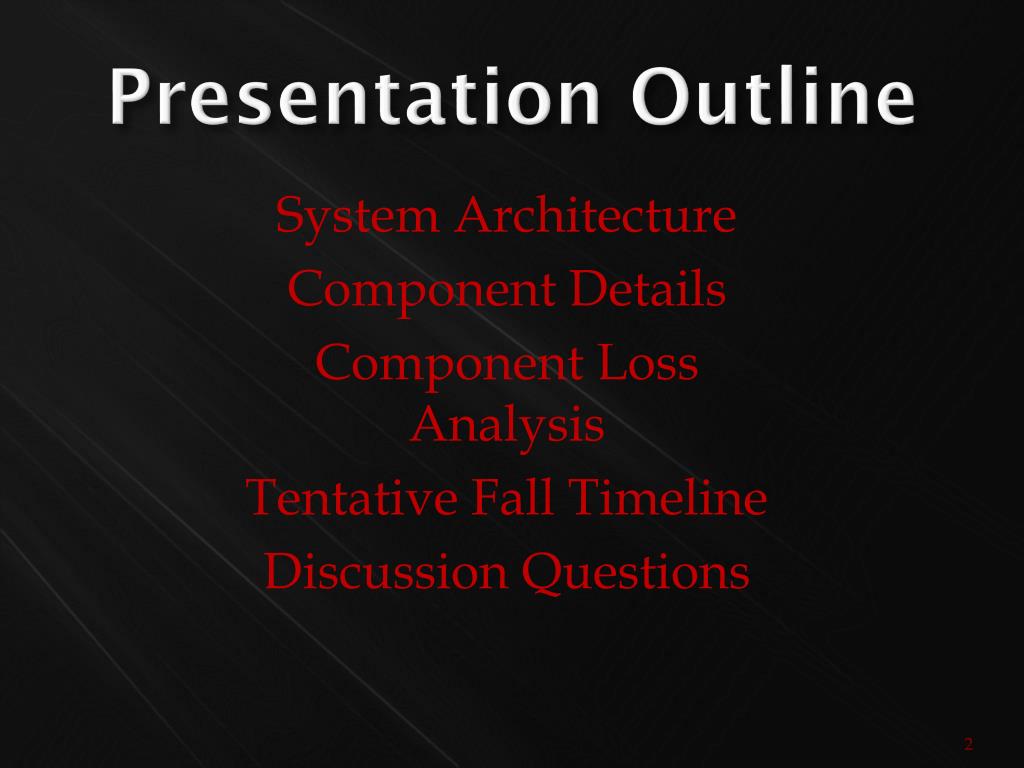 Presentation Outline

System Architecture

Component Details

Component Loss Analysis

Tentative Fall Timeline

Discussion Questions

2